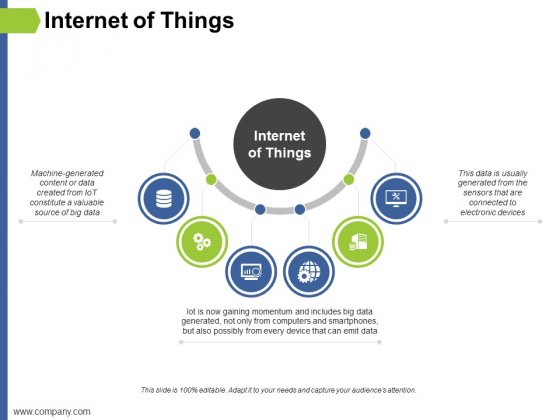 Internet of Things

Internet of Things

Machine-generated content or data created from IoT constitute a valuable source of big data

This data is usually generated from the sensors that are connected to electronic devices

Iot is now gaining momentum and includes big data generated, not only from computers and smartphones, but also possibly from every device that can emit data

This slide is 100% editable. Adapt it to your needs and capture your audience's attention.

www.company.com